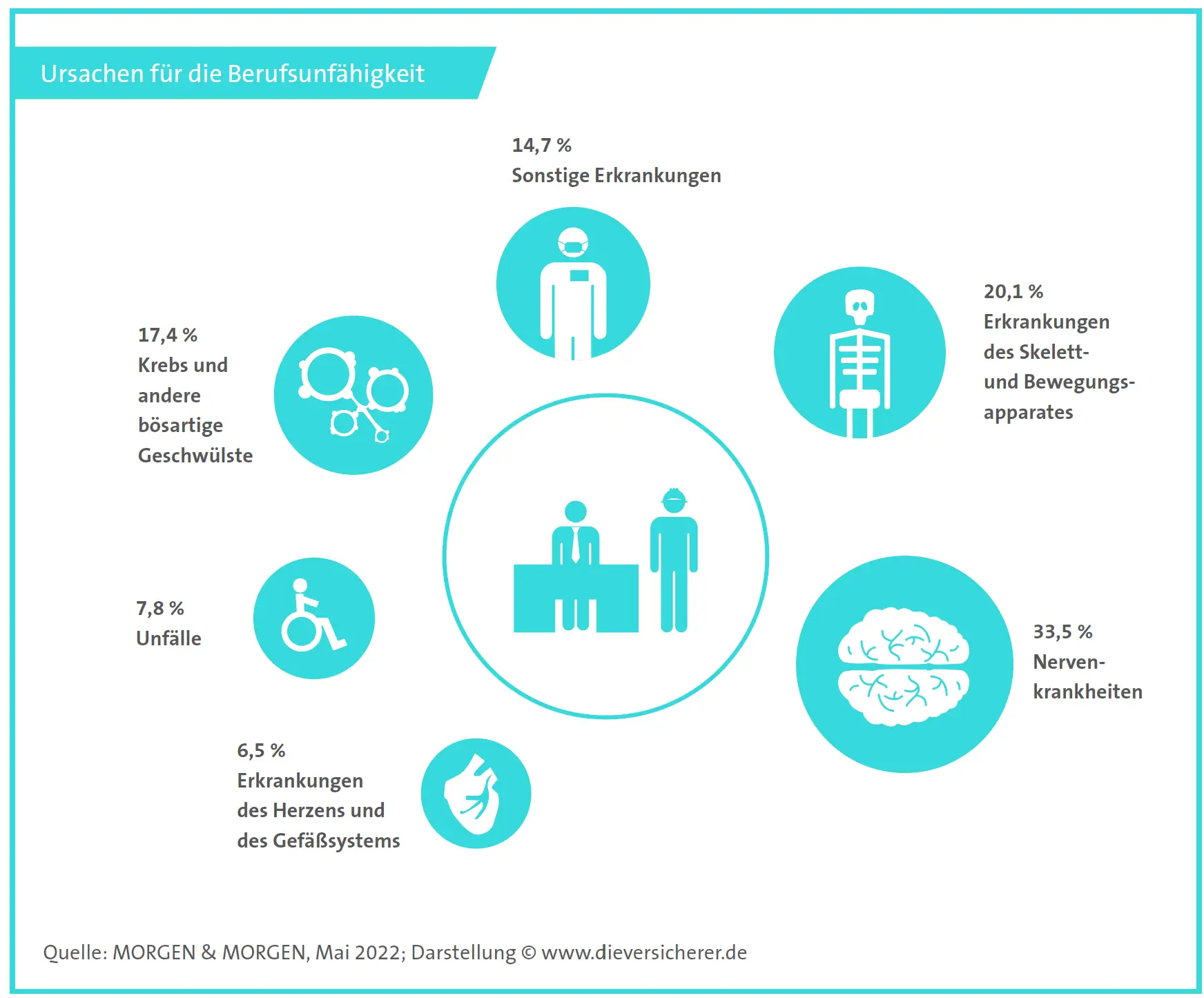 Ursachen für die Berufsunfähigkeit

14,7 %
Sonstige Erkrankungen

17,4 %
Krebs und andere bösartige Geschwülste

20,1 %
Erkrankungen des Skelett- und Bewegungsapparates

7,8 %
Unfälle

33,5 %
Nervenkrankheiten

6,5 %
Erkrankungen des Herzens und des Gefäßsystems

Quelle: MORGEN & MORGEN, Mai 2022; Darstellung © www.dieversicherer.de